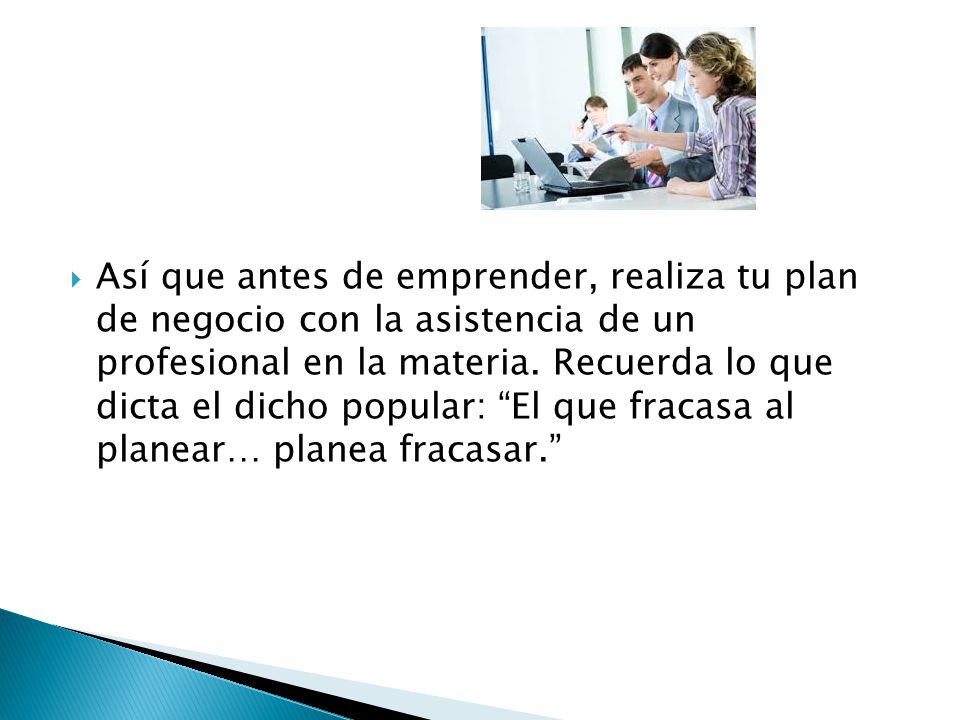 Así que antes de emprender, realiza tu plan de negocio con la asistencia de un profesional en la materia. Recuerda lo que dicta el dicho popular: “El que fracasa al planear… planea fracasar.”